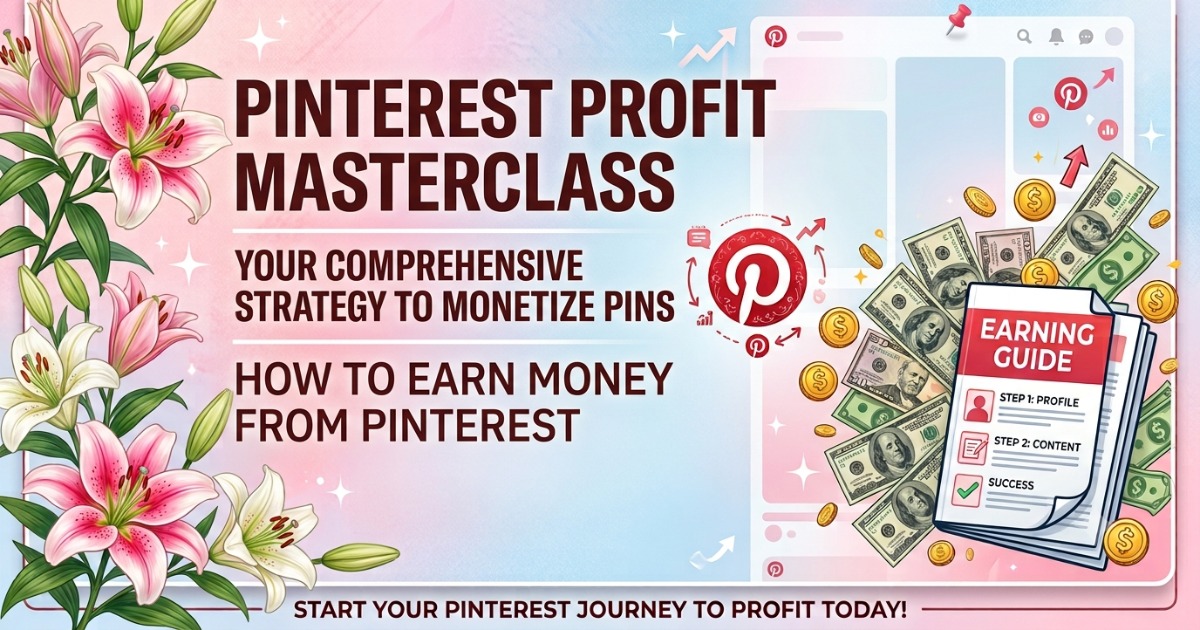 PINTEREST PROFIT MASTERCLASS

YOUR COMPREHENSIVE STRATEGY TO MONETIZE PINS

HOW TO EARN MONEY FROM PINTEREST

EARNING GUIDE

STEP 1: PROFILE

STEP 2: CONTENT

SUCCESS

START YOUR PINTEREST JOURNEY TO PROFIT TODAY!